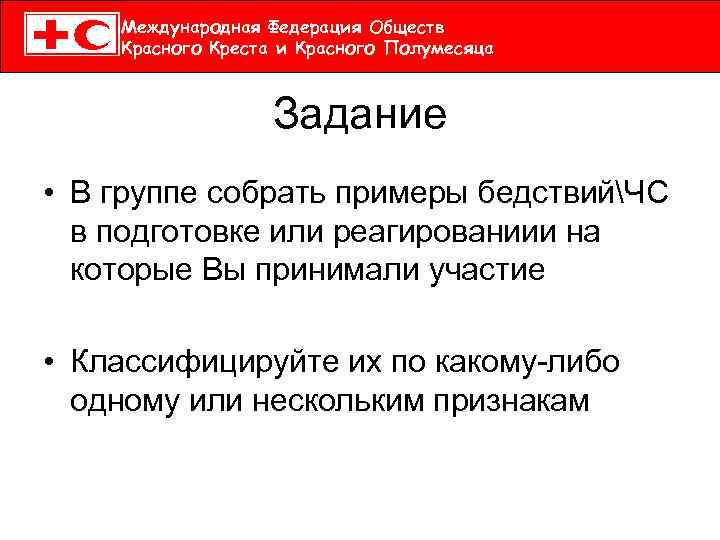 Международная Федерация Обществ Красного Креста и Красного Полумесяца

Задание

• В группе собрать примеры бедствий\ЧС в подготовке или реагированиии на которые Вы принимали участие

• Классифицируйте их по какому-либо одному или нескольким признакам